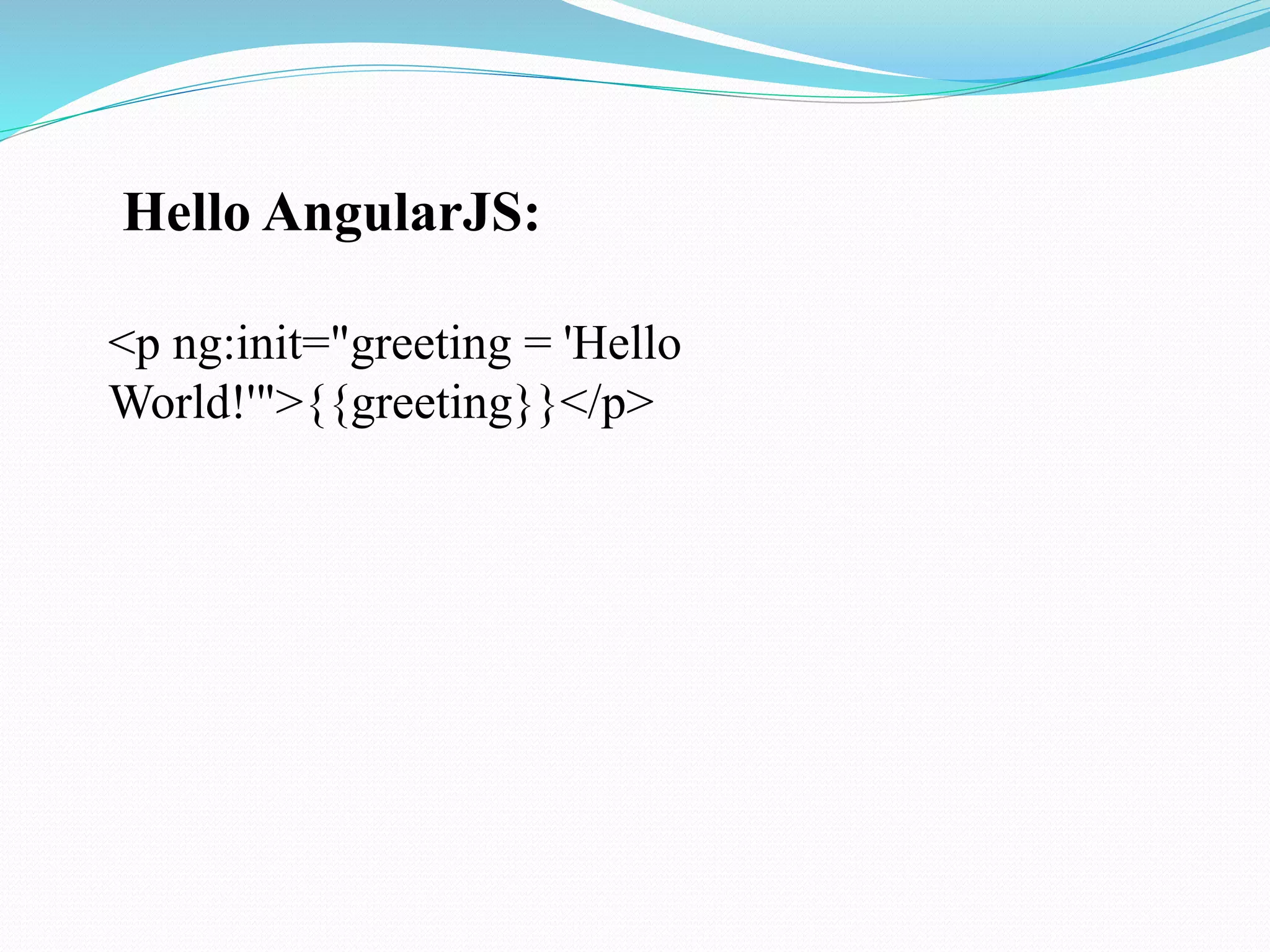 Hello AngularJS:

<p ng:init="greeting = 'Hello World!'">{{greeting}}</p>